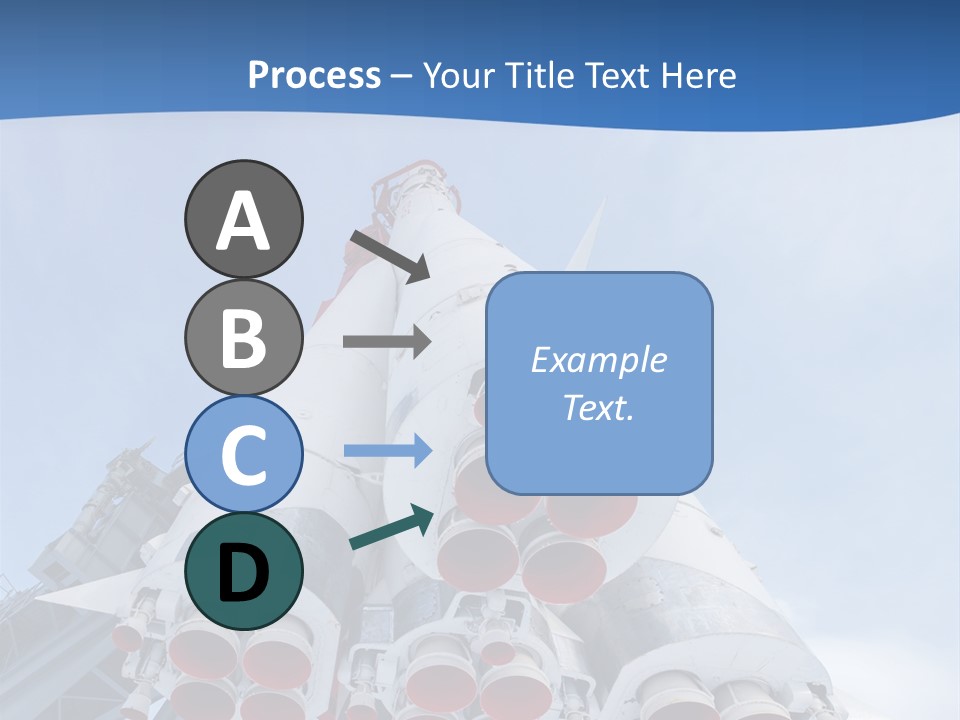 Process – Your Title Text Here

A

B

C

D

Example Text.